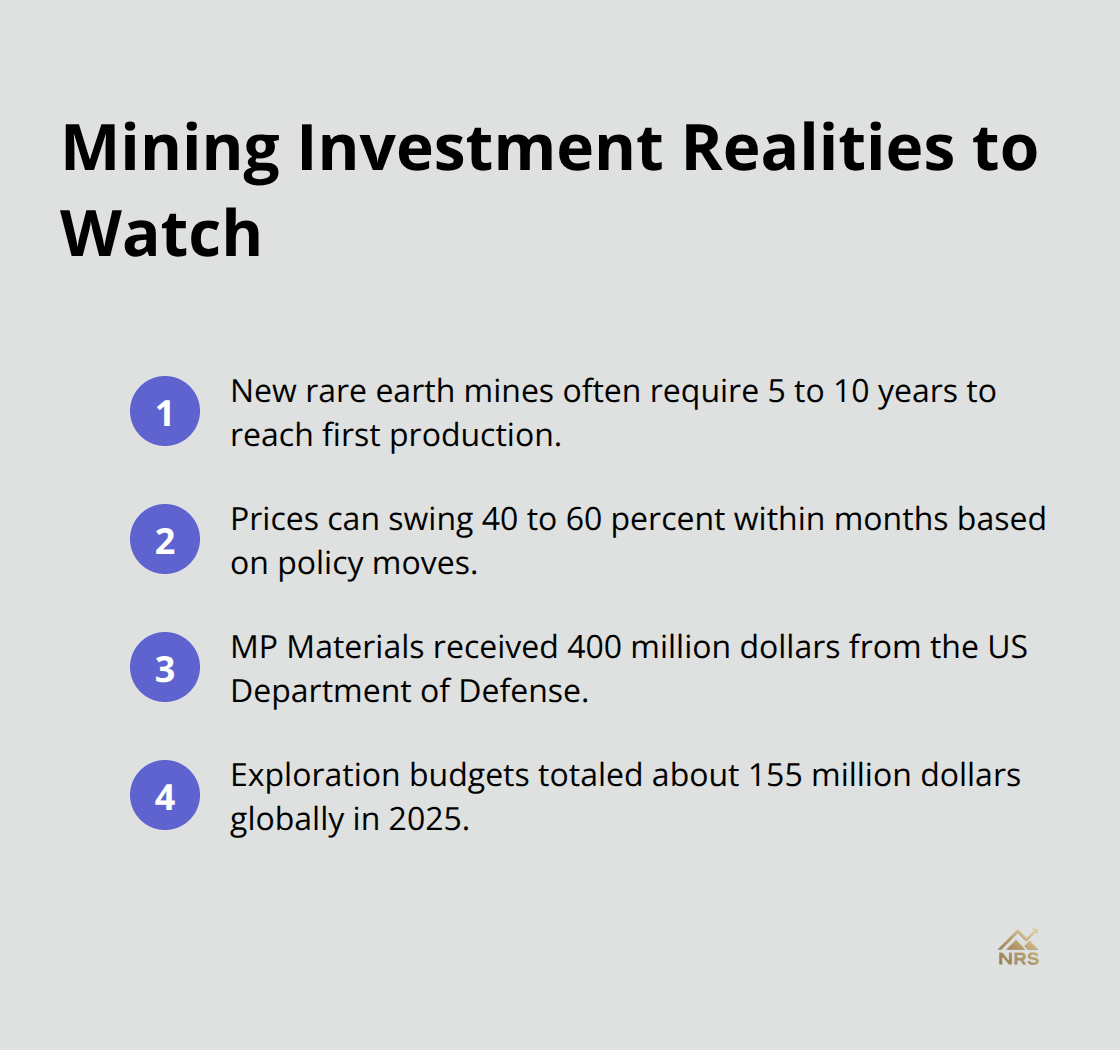 Mining Investment Realities to Watch

1 New rare earth mines often require 5 to 10 years to reach first production.

2 Prices can swing 40 to 60 percent within months based on policy moves.

3 MP Materials received 400 million dollars from the US Department of Defense.

4 Exploration budgets totaled about 155 million dollars globally in 2025.

NRS